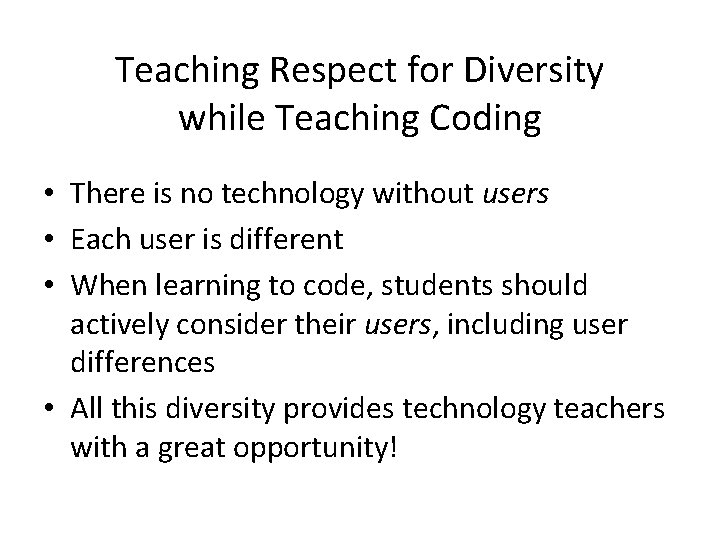 Teaching Respect for Diversity
while Teaching Coding

• There is no technology without users
• Each user is different
• When learning to code, students should actively consider their users, including user differences
• All this diversity provides technology teachers with a great opportunity!